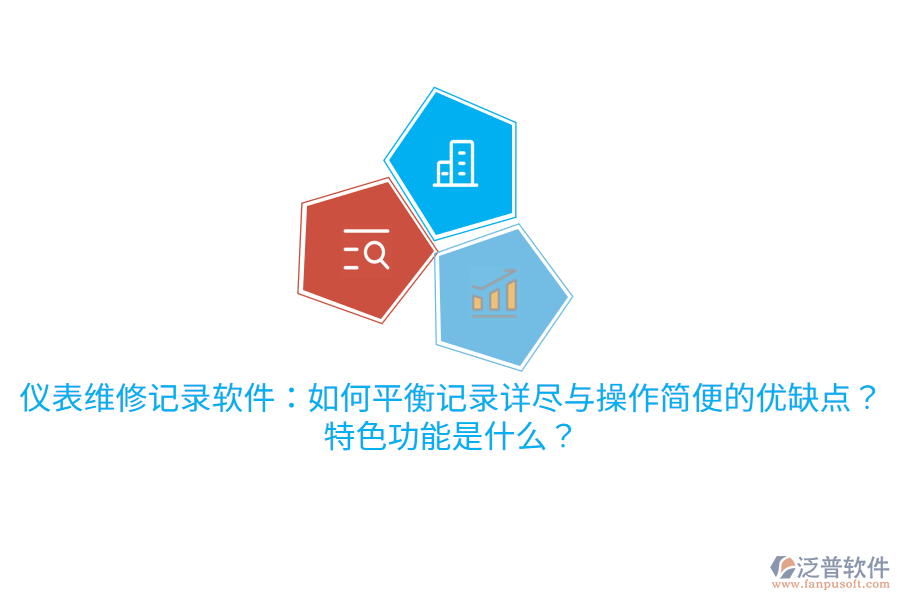 仪表维修记录软件：如何平衡记录详尽与操作简便的优缺点？特色功能是什么？

泛普软件
www.fanpusoft.com